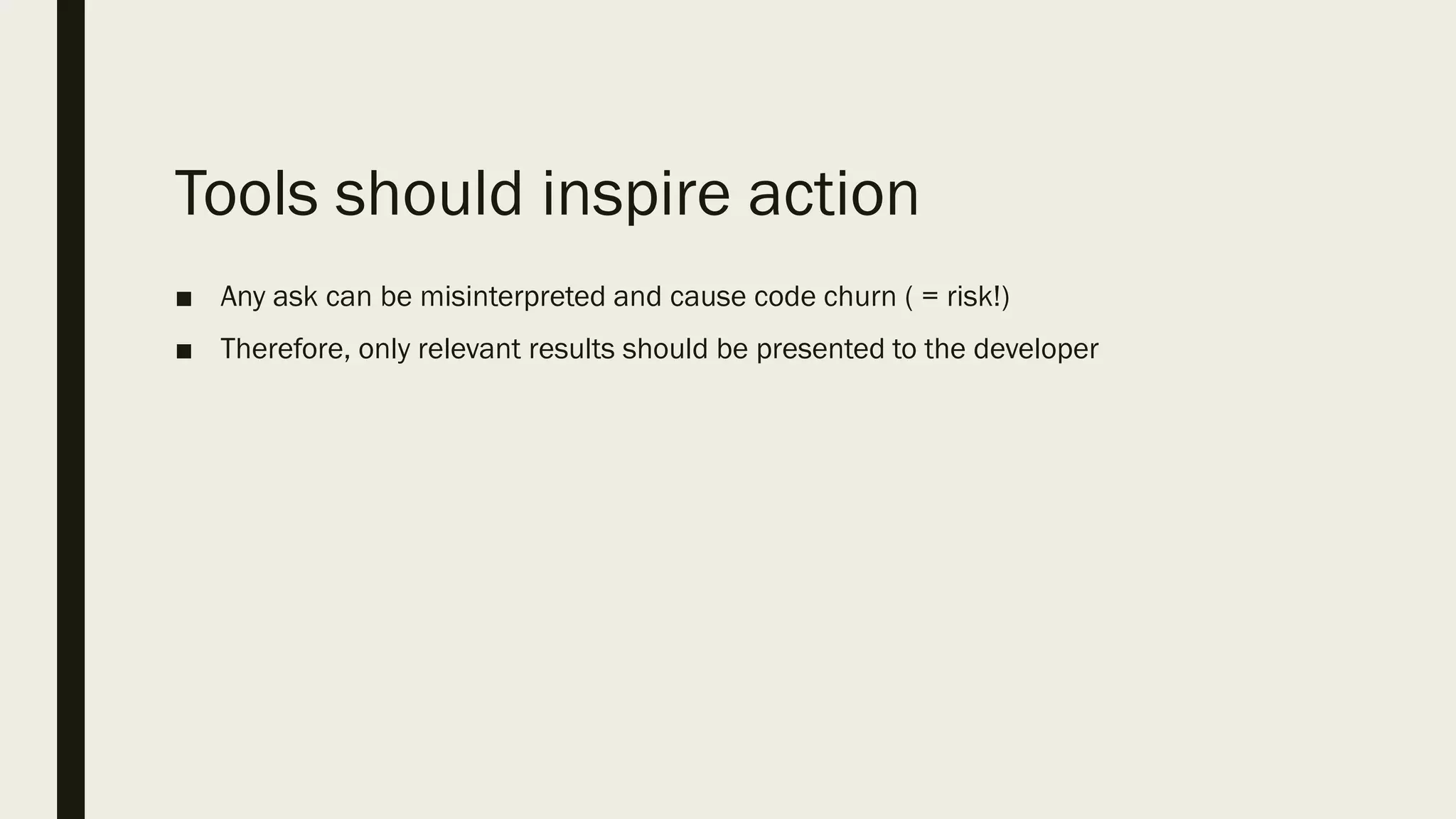 Tools should inspire action

■ Any ask can be misinterpreted and cause code churn ( = risk!)

■ Therefore, only relevant results should be presented to the developer